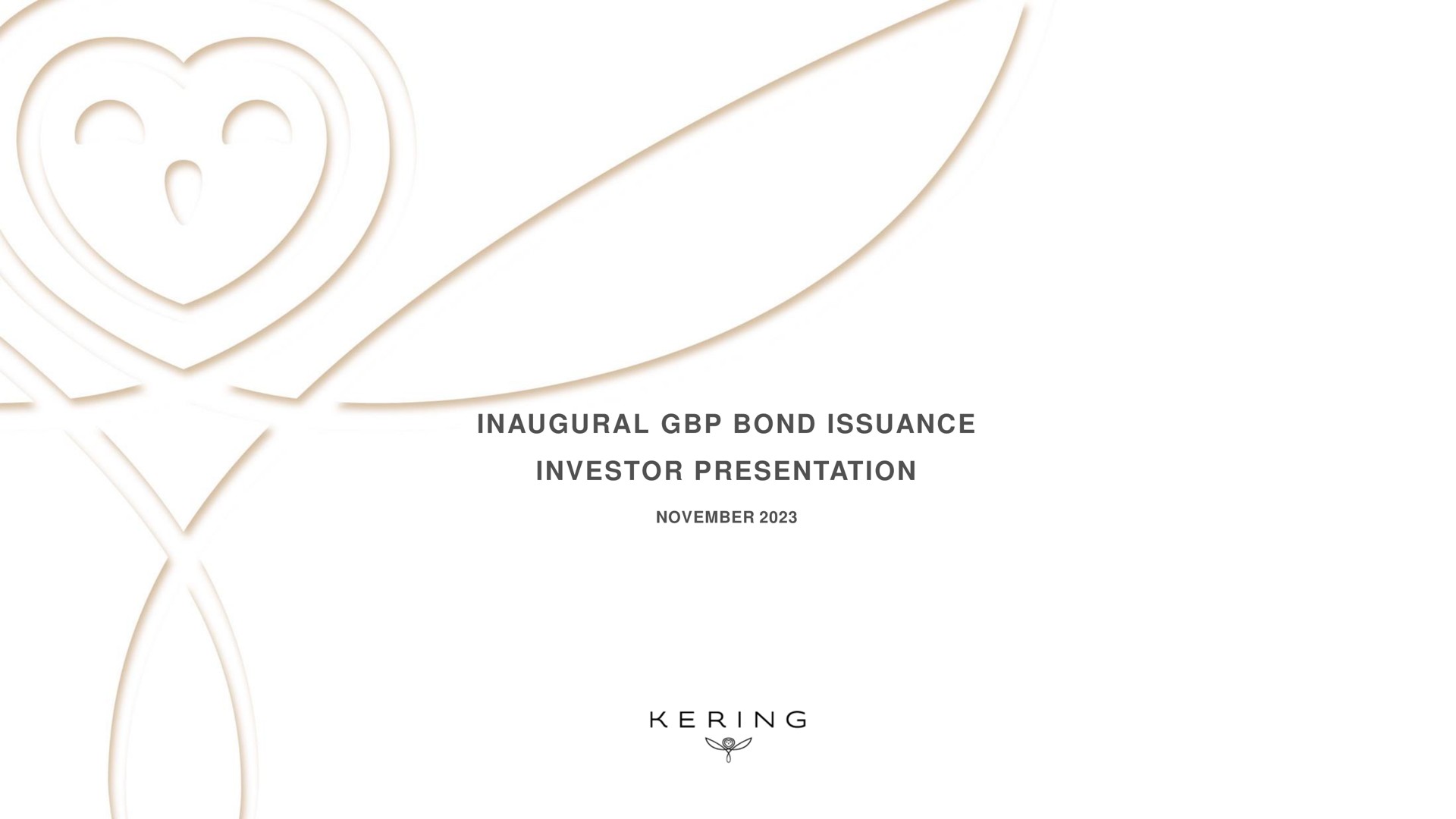 INAUGURAL GBP BOND ISSUANCE
INVESTOR PRESENTATION

NOVEMBER 2023

KERING